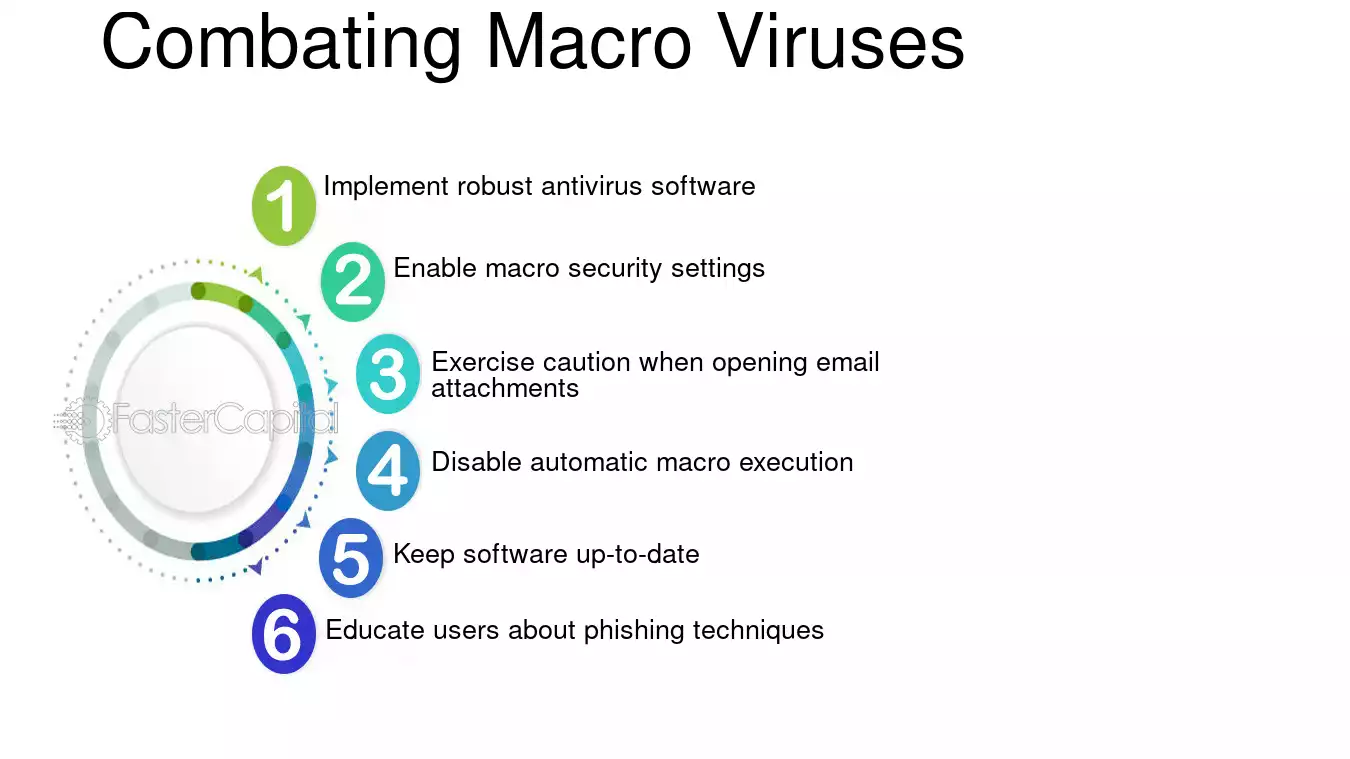 Combating Macro Viruses

1 Implement robust antivirus software

2 Enable macro security settings

3 Exercise caution when opening email attachments

4 Disable automatic macro execution

5 Keep software up-to-date

6 Educate users about phishing techniques

FasterCapital